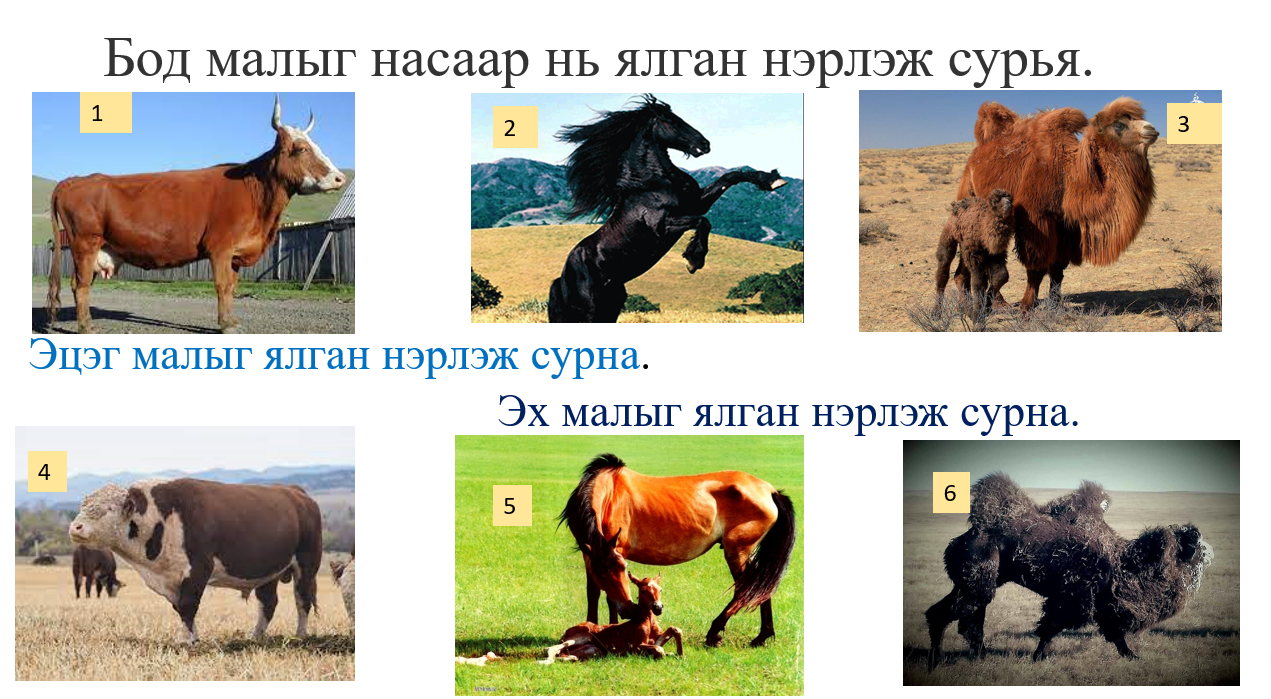 Бод малыг насаар нь ялган нэрлэж сурья.

1

2

3

Эцэг малыг ялган нэрлэж сурна.

Эх малыг ялган нэрлэж сурна.

4

5

6